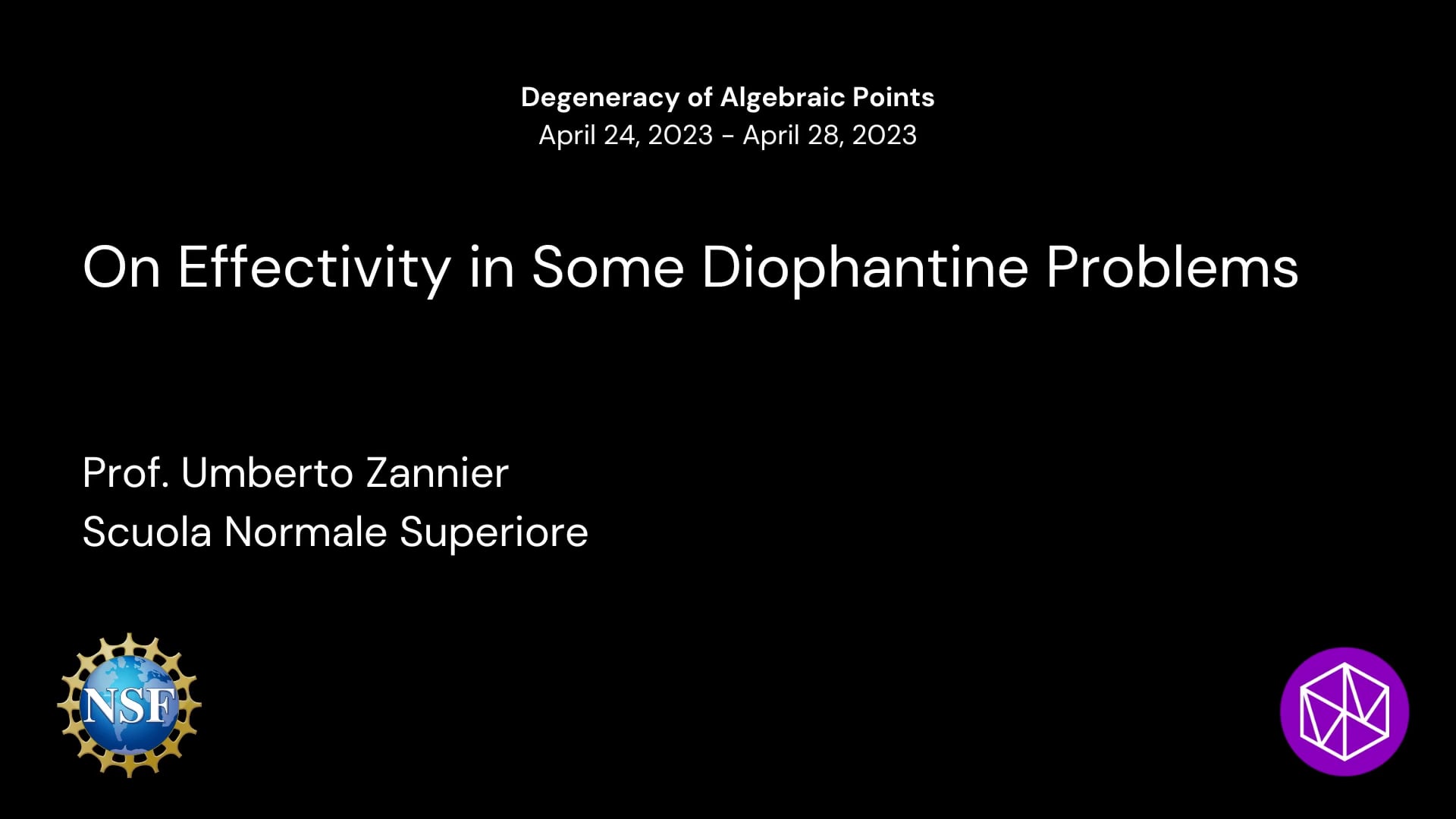 Degeneracy of Algebraic Points
April 24, 2023 - April 28, 2023

On Effectivity in Some Diophantine Problems

Prof. Umberto Zannier
Scuola Normale Superiore

NSF